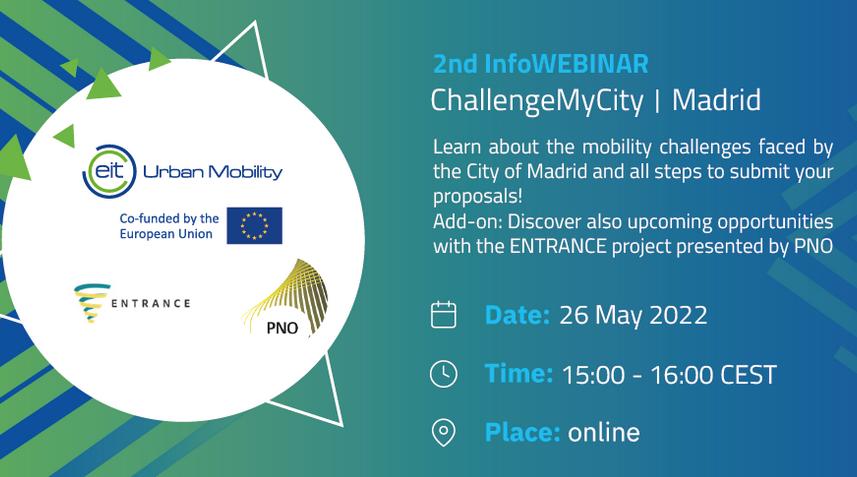 eit Urban Mobility

Co-funded by the European Union

ENTRANCE

PNO

2nd InfoWEBINAR

ChallengeMyCity | Madrid

Learn about the mobility challenges faced by the City of Madrid and all steps to submit your proposals!
Add-on: Discover also upcoming opportunities with the ENTRANCE project presented by PNO

Date: 26 May 2022

Time: 15:00 - 16:00 CEST

Place: online